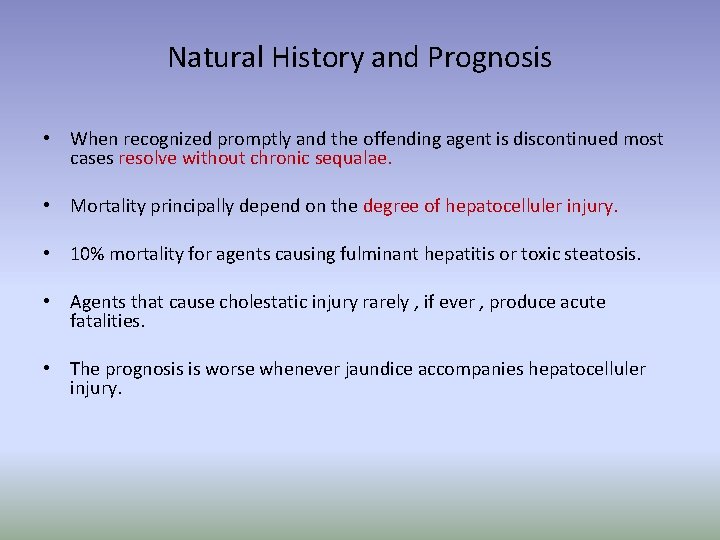 Natural History and Prognosis

• When recognized promptly and the offending agent is discontinued most cases resolve without chronic sequalae.

• Mortality principally depend on the degree of hepatocelluler injury.

• 10% mortality for agents causing fulminant hepatitis or toxic steatosis.

• Agents that cause cholestatic injury rarely , if ever , produce acute fatalities.

• The prognosis is worse whenever jaundice accompanies hepatocelluler injury.